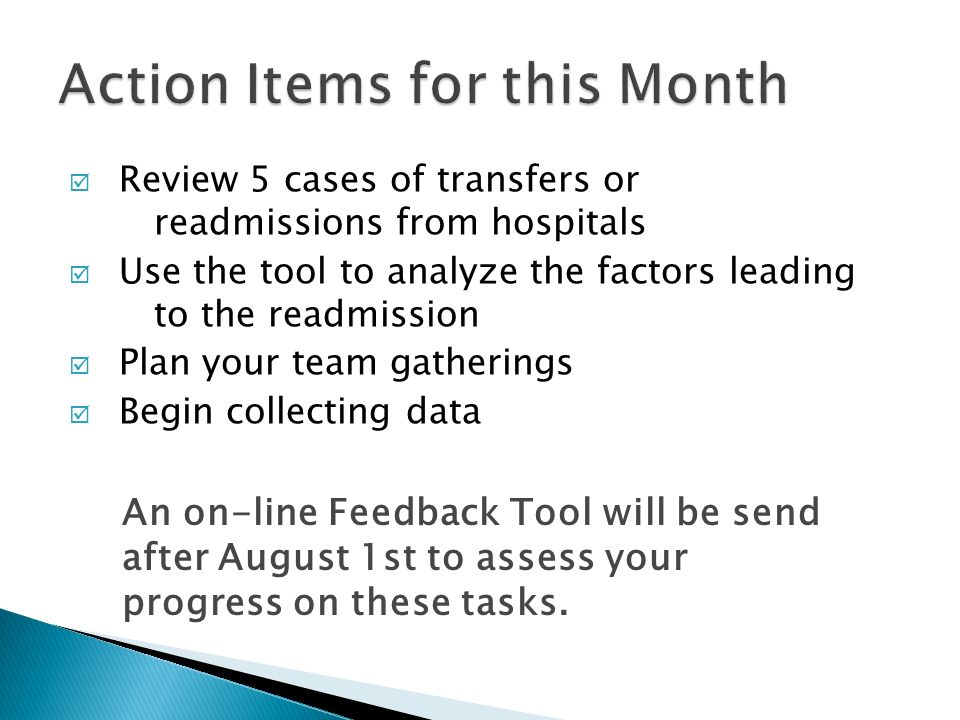 Action Items for this Month

☑ Review 5 cases of transfers or readmissions from hospitals
☑ Use the tool to analyze the factors leading to the readmission
☑ Plan your team gatherings
☑ Begin collecting data

An on-line Feedback Tool will be send after August 1st to assess your progress on these tasks.